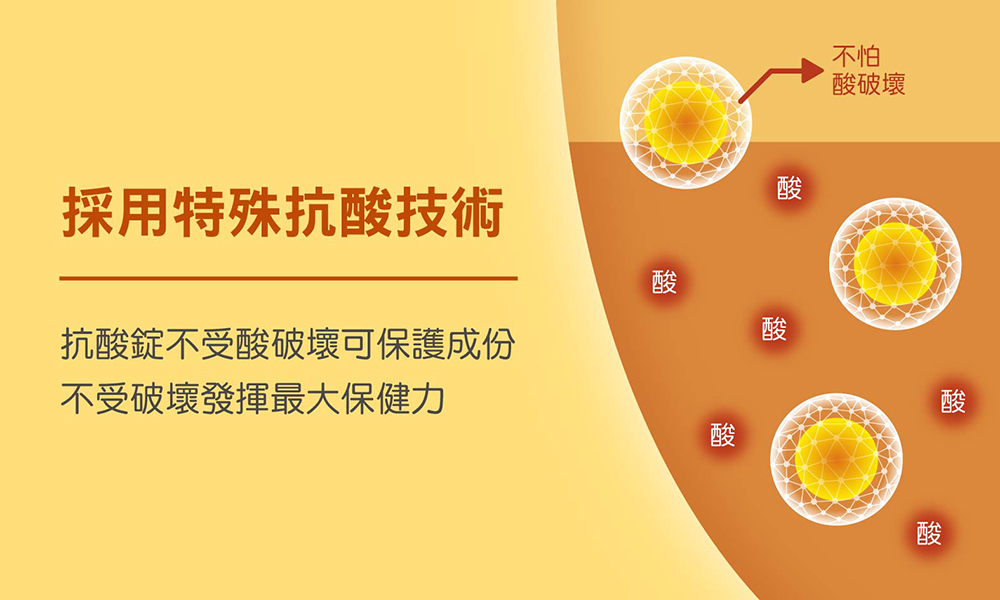 採用特殊抗酸技術

抗酸錠不受酸破壞可保護成份
不受破壞發揮最大保健力

不怕
酸破壞

酸

酸

酸

酸

酸

酸